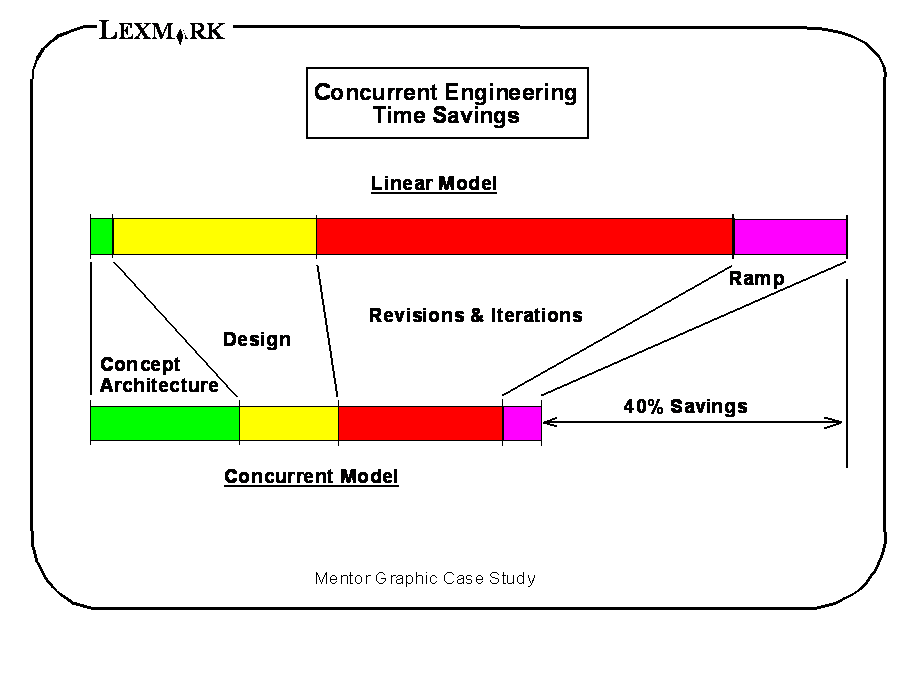 LEXMARK

Concurrent Engineering Time Savings

Linear Model

Ramp

Revisions & Iterations

Design

Concept Architecture

40% Savings

Concurrent Model

Mentor Graphic Case Study